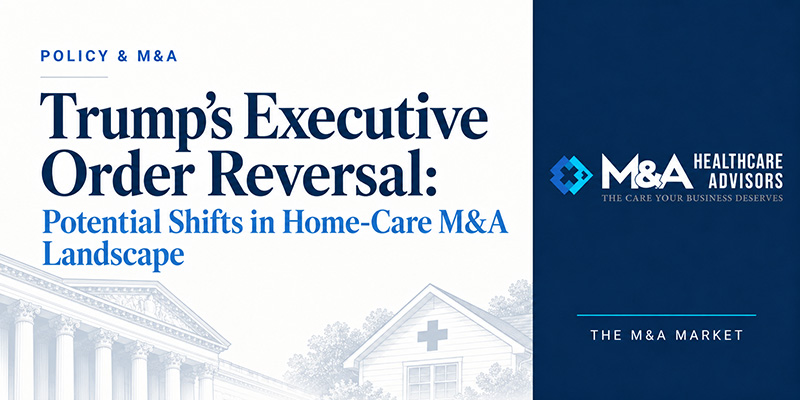 POLICY & M&A

Trump's Executive Order Reversal:

Potential Shifts in Home-Care M&A Landscape

M&A HEALTHCARE ADVISORS

THE CARE YOUR BUSINESS DESERVES

THE M&A MARKET